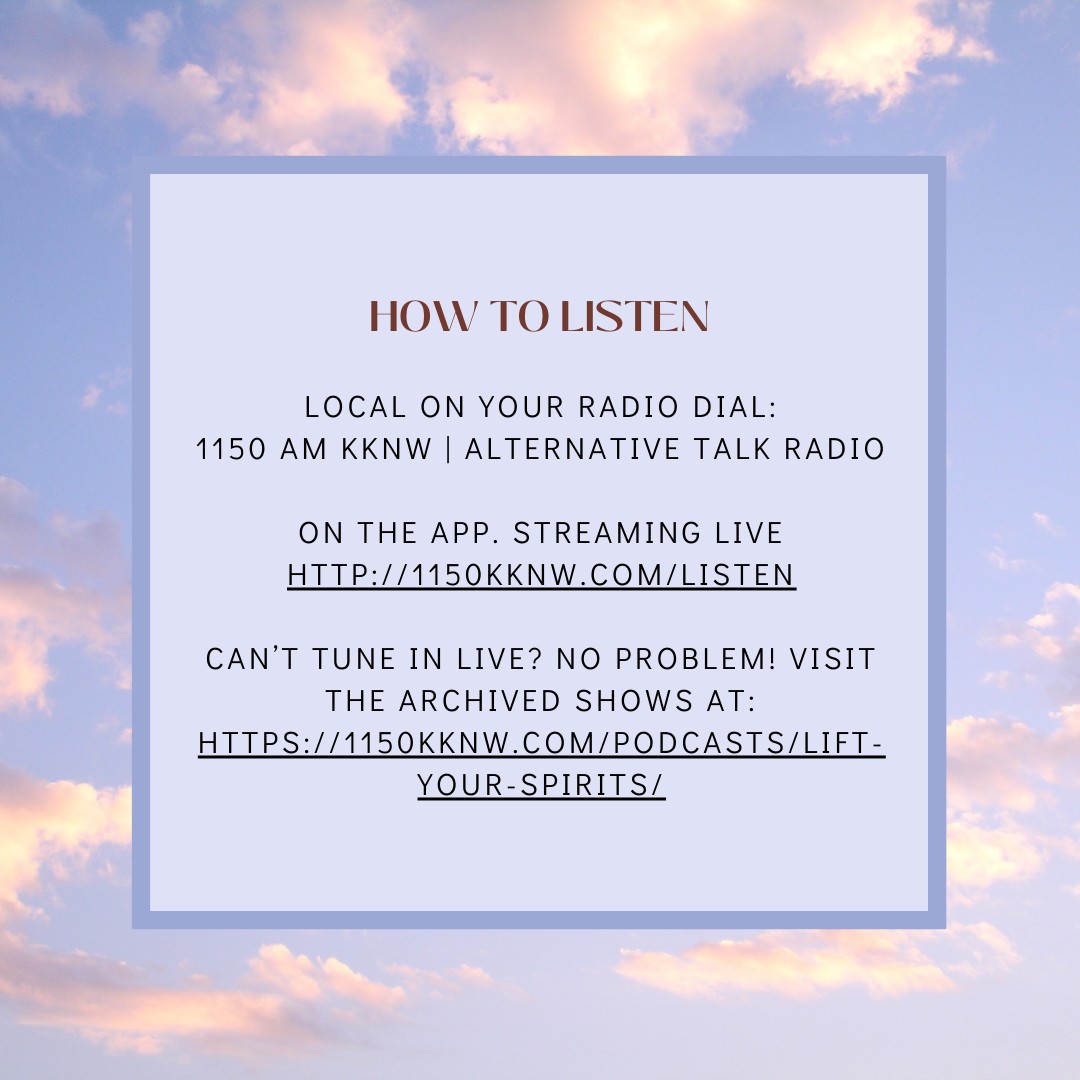 HOW TO LISTEN

LOCAL ON YOUR RADIO DIAL:
1150 AM KKNW | ALTERNATIVE TALK RADIO

ON THE APP. STREAMING LIVE
HTTP://1150KKNW.COM/LISTEN

CAN'T TUNE IN LIVE? NO PROBLEM! VISIT THE ARCHIVED SHOWS AT:
HTTPS://1150KKNW.COM/PODCASTS/LIFT-YOUR-SPIRITS/